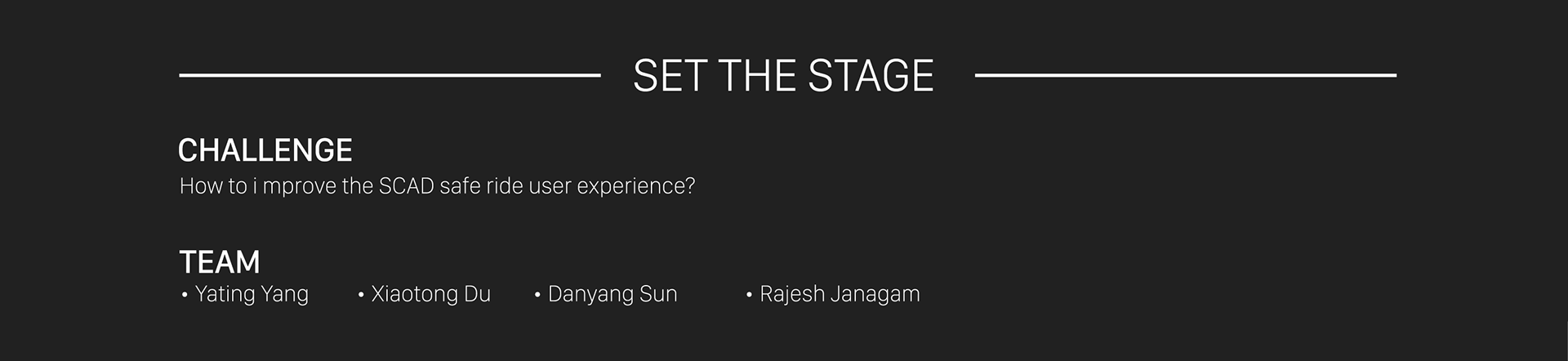 SET THE STAGE

CHALLENGE
How to i mprove the SCAD safe ride user experience?

TEAM
• Yating Yang • Xiaotong Du • Danyang Sun • Rajesh Janagam